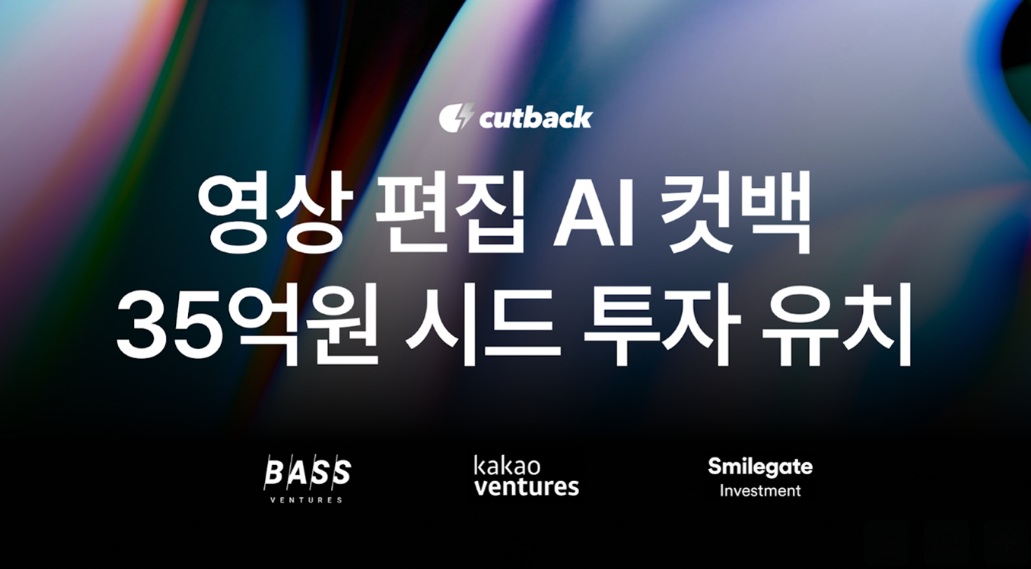 cutback

영상 편집 AI 컷백
35억원 시드 투자 유치

BASS VENTURES

kakao ventures

Smilegate Investment